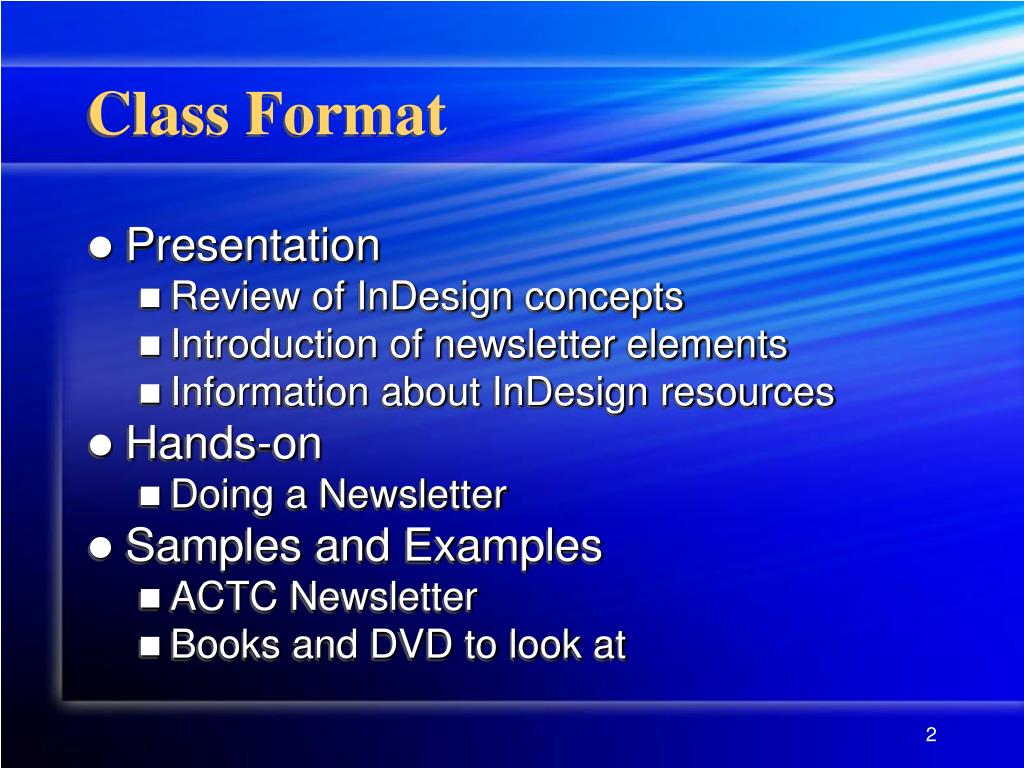 Class Format

- Presentation
  - Review of InDesign concepts
  - Introduction of newsletter elements
  - Information about InDesign resources
- Hands-on
  - Doing a Newsletter
- Samples and Examples
  - ACTC Newsletter
  - Books and DVD to look at

2